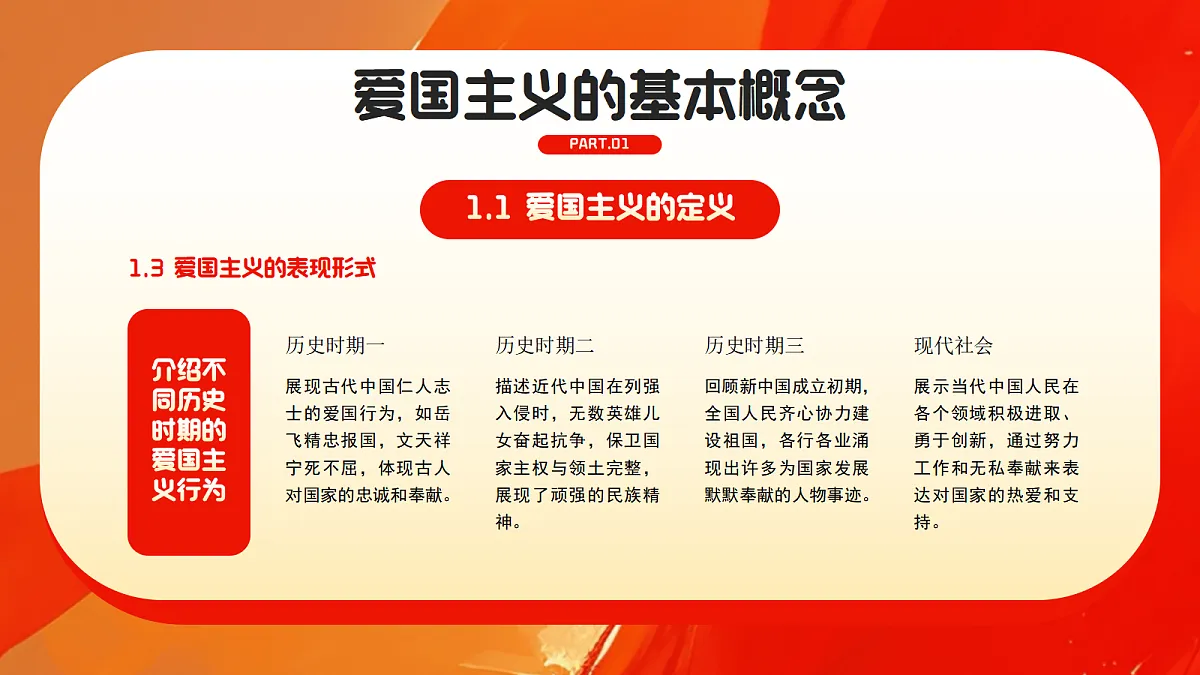 爱国主义的基本概念

PART.01

1.1 爱国主义的定义

1.3 爱国主义的表现形式

介绍不同历史时期的爱国主义行为

历史时期一

展现古代中国仁人志士的爱国行为，如岳飞精忠报国，文天祥宁死不屈，体现古人对国家的忠诚和奉献。

历史时期二

描述近代中国在列强入侵时，无数英雄儿女奋起抗争，保卫国家主权与领土完整，展现了顽强的民族精神。

历史时期三

回顾新中国成立初期，全国人民齐心协力建设祖国，各行各业涌现出许多为国家发展默默奉献的人物事迹。

现代社会

展示当代中国人民在各个领域积极进取、勇于创新，通过努力工作和无私奉献来表达对国家的热爱和支持。